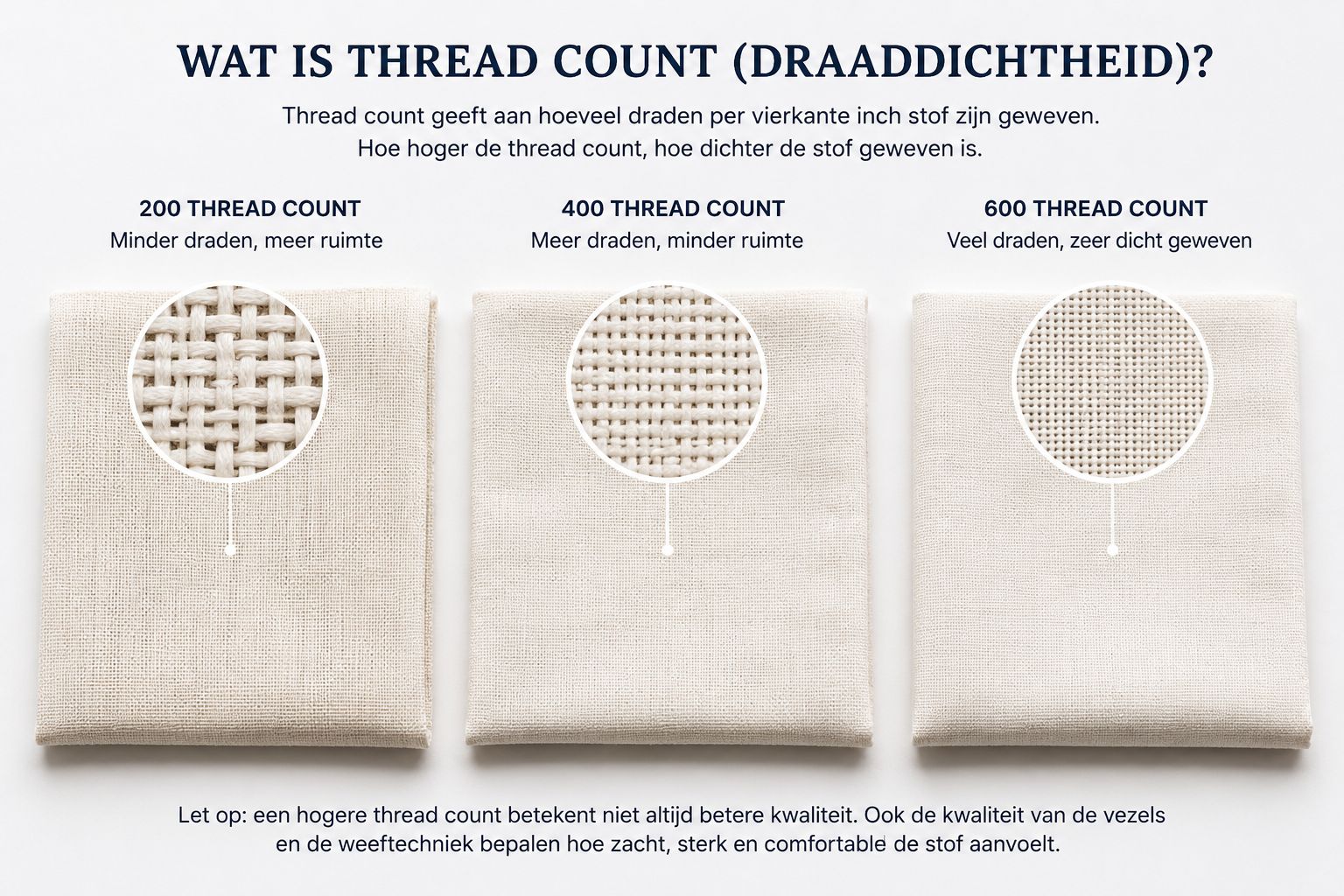 WAT IS THREAD COUNT (DRAADDICHTHEID)?

Thread count geeft aan hoeveel draden per vierkante inch stof zijn geweven. Hoe hoger de thread count, hoe dichter de stof geweven is.

200 THREAD COUNT
Minder draden, meer ruimte

400 THREAD COUNT
Meer draden, minder ruimte

600 THREAD COUNT
Veel draden, zeer dicht geweven

Let op: een hogere thread count betekent niet altijd betere kwaliteit. Ook de kwaliteit van de vezels en de weeftechniek bepalen hoe zacht, sterk en comfortable de stof aanvoelt.